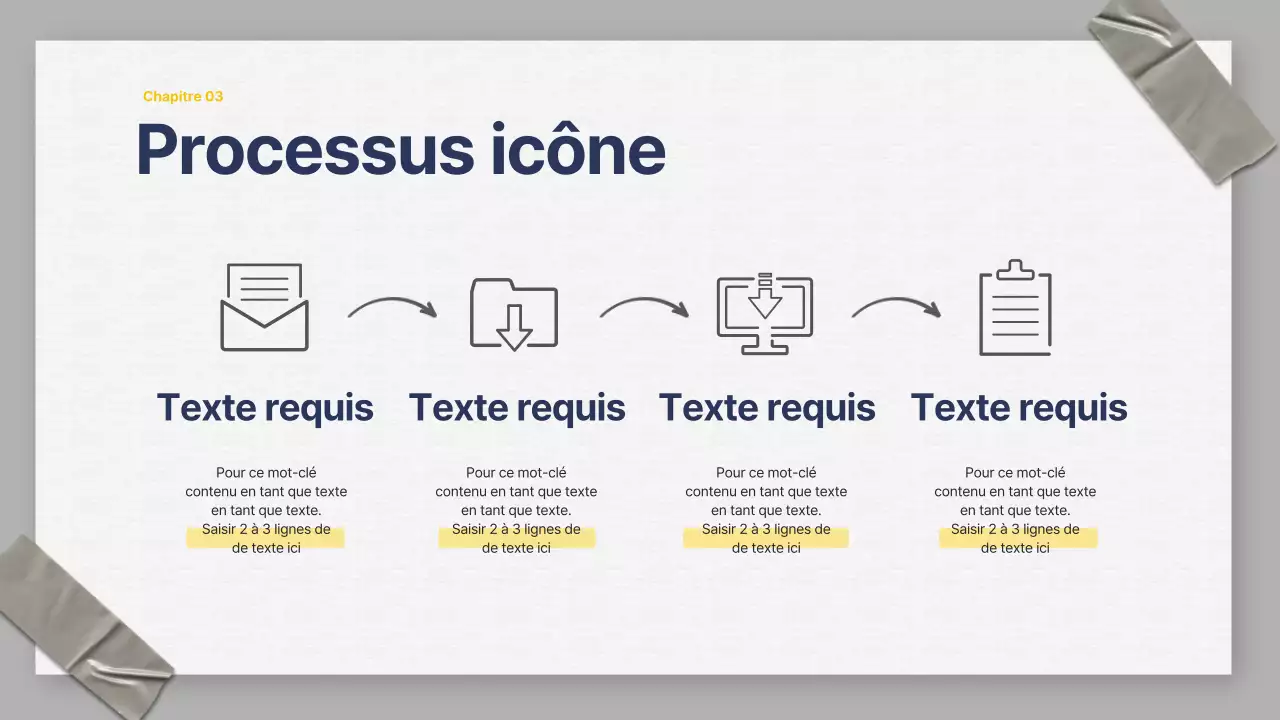 Chapitre 03

Processus icône

Texte requis

Pour ce mot-clé contenu en tant que texte en tant que texte. Saisir 2 à 3 lignes de de texte ici

Texte requis

Pour ce mot-clé contenu en tant que texte en tant que texte. Saisir 2 à 3 lignes de de texte ici

Texte requis

Pour ce mot-clé contenu en tant que texte en tant que texte. Saisir 2 à 3 lignes de de texte ici

Texte requis

Pour ce mot-clé contenu en tant que texte en tant que texte. Saisir 2 à 3 lignes de de texte ici